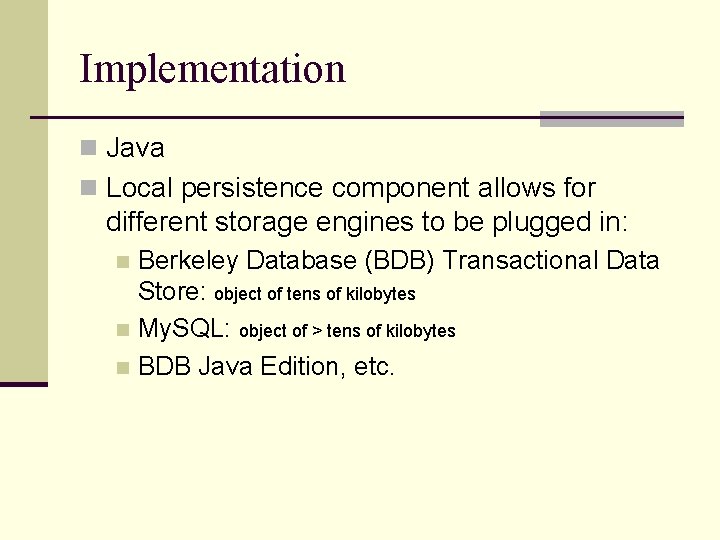 Implementation

Java

Local persistence component allows for different storage engines to be plugged in:

Berkeley Database (BDB) Transactional Data Store: object of tens of kilobytes

MySQL: object of > tens of kilobytes

BDB Java Edition, etc.